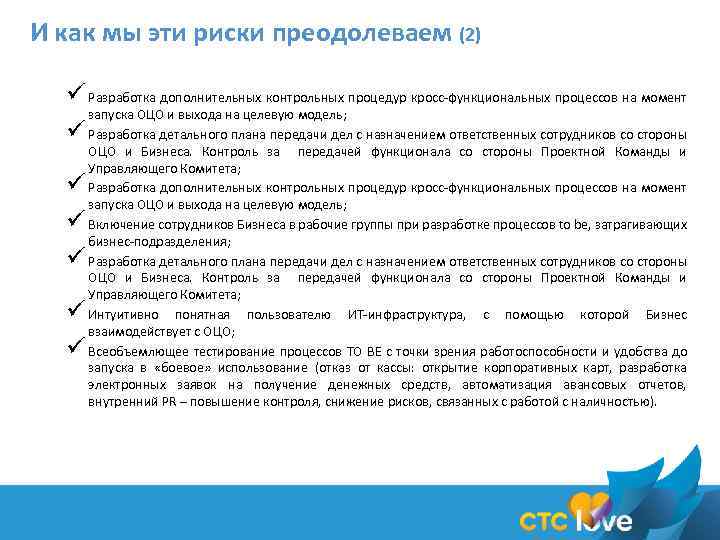 И как мы эти риски преодолеваем (2)

✓ Разработка дополнительных контрольных процедур кросс-функциональных процессов на момент запуска ОЦО и выхода на целевую модель;

✓ Разработка детального плана передачи дел с назначением ответственных сотрудников со стороны ОЦО и Бизнеса. Контроль за передачей функционала со стороны Проектной Команды и Управляющего Комитета;

✓ Разработка дополнительных контрольных процедур кросс-функциональных процессов на момент запуска ОЦО и выхода на целевую модель;

✓ Включение сотрудников Бизнеса в рабочие группы при разработке процессов to be, затрагивающих бизнес-подразделения;

✓ Разработка детального плана передачи дел с назначением ответственных сотрудников со стороны ОЦО и Бизнеса. Контроль за передачей функционала со стороны Проектной Команды и Управляющего Комитета;

✓ Интуитивно понятная пользователю ИТ-инфраструктура, с помощью которой Бизнес взаимодействует с ОЦО;

✓ Всеобъемлющее тестирование процессов TO BE с точки зрения работоспособности и удобства до запуска в «боевое» использование (отказ от кассы: открытие корпоративных карт, разработка электронных заявок на получение денежных средств, автоматизация авансовых отчетов, внутренний PR – повышение контроля, снижение рисков, связанных с работой с наличностью).

СТС love